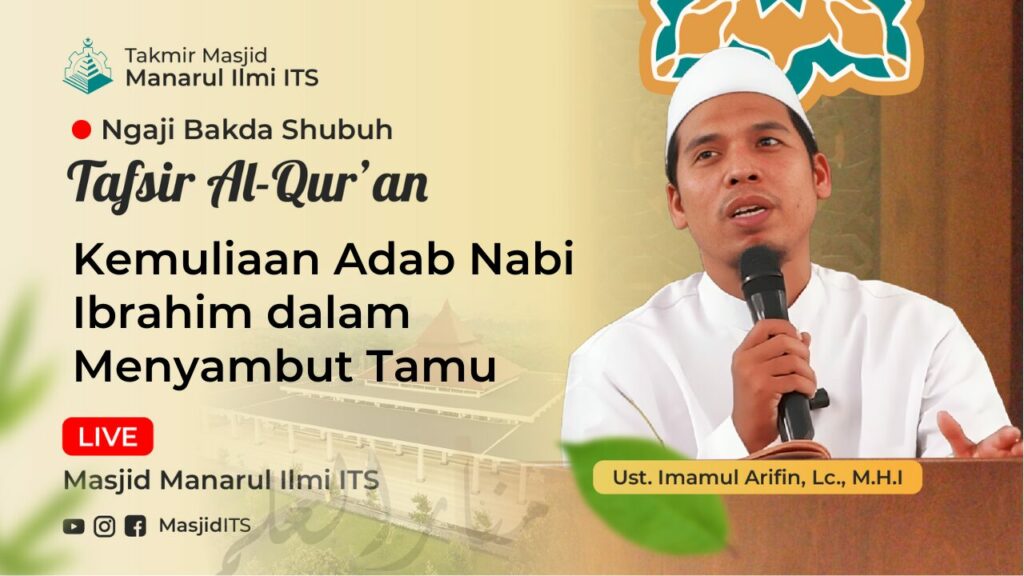 Takmir Masjid
Manarul Ilmi ITS

Ngaji Bakda Shubuh

Tafsir Al-Qur'an

Kemuliaan Adab Nabi Ibrahim dalam Menyambut Tamu

LIVE

Masjid Manarul Ilmi ITS

MasjidITS

Ust. Imamul Arifin, Lc., M.H.I